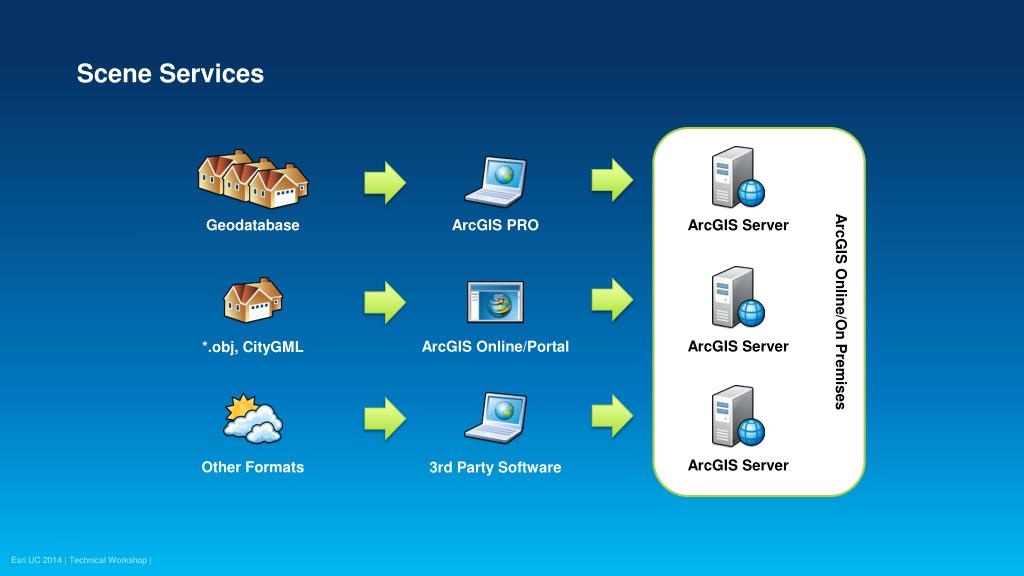 Scene Services

Geodatabase

ArcGIS PRO

ArcGIS Server

*.obj, CityGML

ArcGIS Online/Portal

ArcGIS Server

Other Formats

3rd Party Software

ArcGIS Server

ArcGIS Online/On Premises

Esri UC 2014 | Technical Workshop |